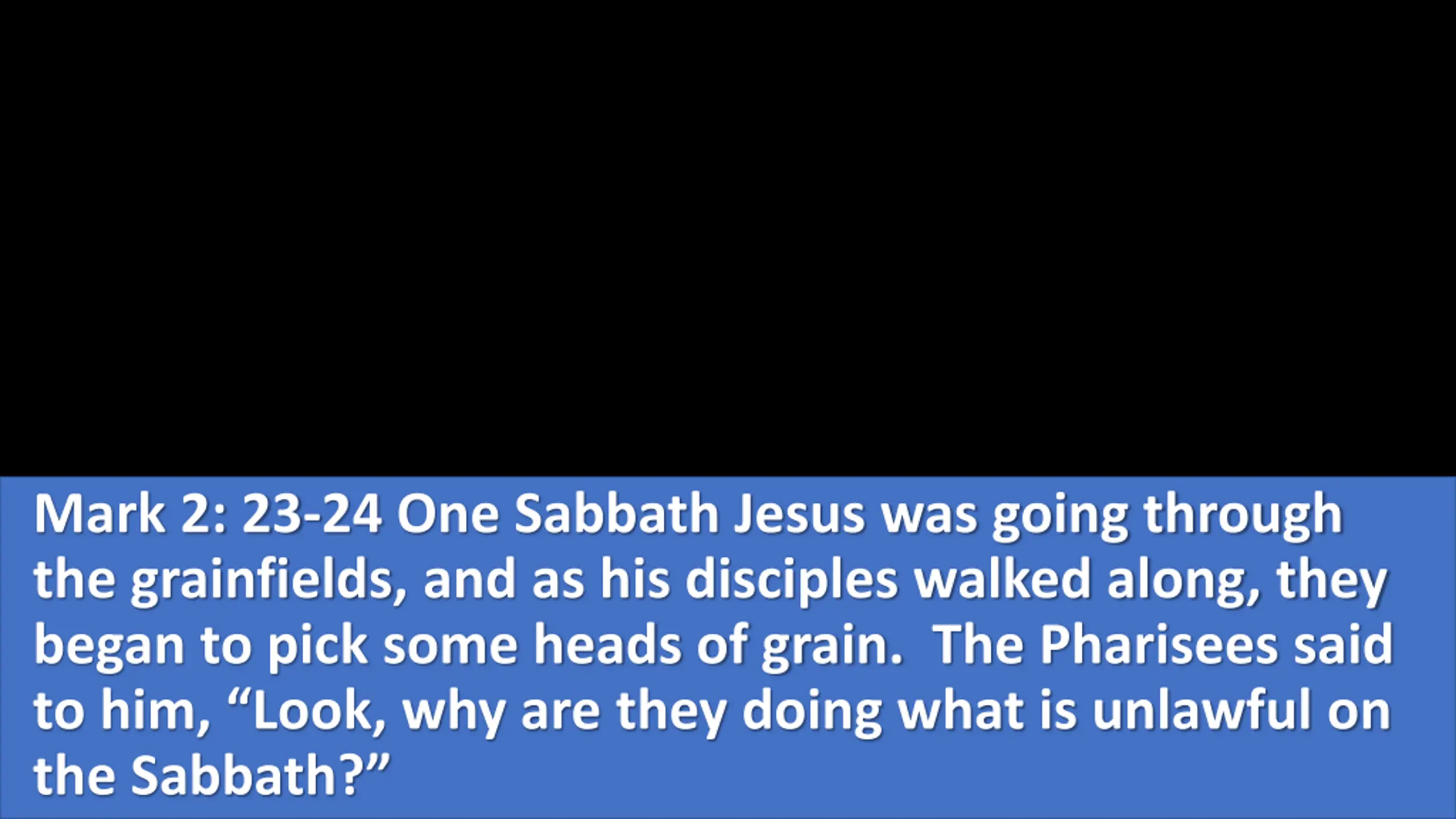 Mark 2: 23-24 One Sabbath Jesus was going through the grainfields, and as his disciples walked along, they began to pick some heads of grain. The Pharisees said to him, “Look, why are they doing what is unlawful on the Sabbath?”